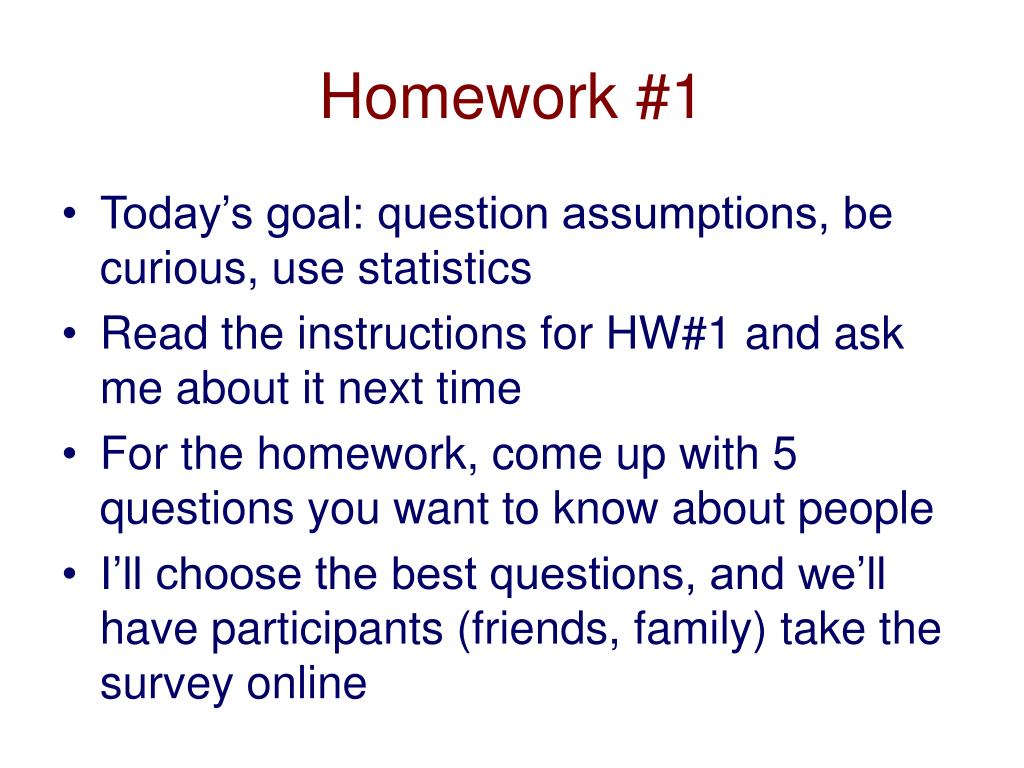 Homework #1

• Today’s goal: question assumptions, be curious, use statistics
• Read the instructions for HW#1 and ask me about it next time
• For the homework, come up with 5 questions you want to know about people
• I’ll choose the best questions, and we’ll have participants (friends, family) take the survey online